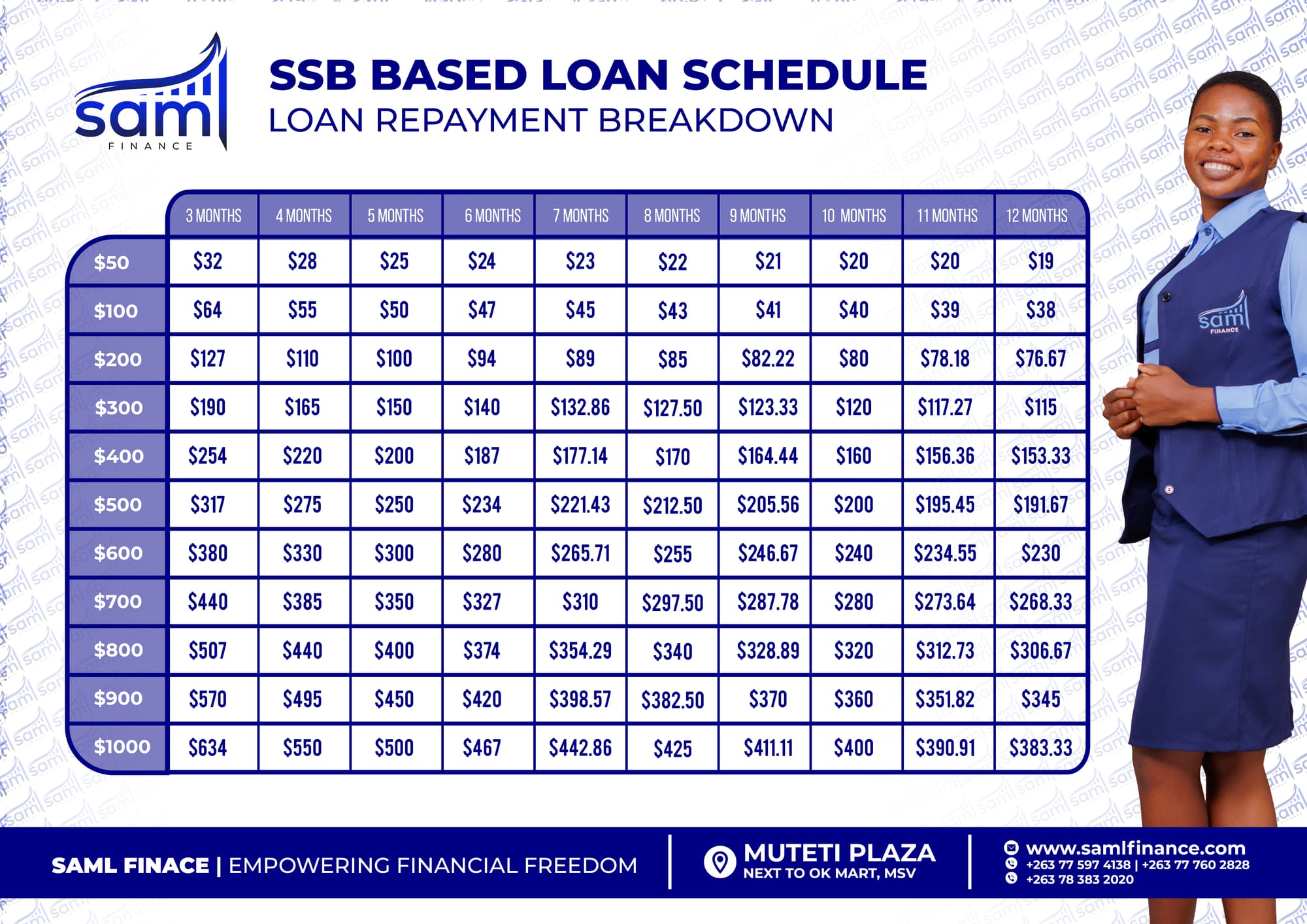 sam
FINANCE

SSB BASED LOAN SCHEDULE
LOAN REPAYMENT BREAKDOWN

| | 3 MONTHS | 4 MONTHS | 5 MONTHS | 6 MONTHS | 7 MONTHS | 8 MONTHS | 9 MONTHS | 10 MONTHS | 11 MONTHS | 12 MONTHS |
|---|---|---|---|---|---|---|---|---|---|---|
| \$50 | \$32 | \$28 | \$25 | \$24 | \$23 | \$22 | \$21 | \$20 | \$20 | \$19 |
| \$100 | \$64 | \$55 | \$50 | \$47 | \$45 | \$43 | \$41 | \$40 | \$39 | \$38 |
| \$200 | \$127 | \$110 | \$100 | \$94 | \$89 | \$85 | \$82.22 | \$80 | \$78.18 | \$76.67 |
| \$300 | \$190 | \$165 | \$150 | \$140 | \$132.86 | \$127.50 | \$123.33 | \$120 | \$117.27 | \$115 |
| \$400 | \$254 | \$220 | \$200 | \$187 | \$177.14 | \$170 | \$164.44 | \$160 | \$156.36 | \$153.33 |
| \$500 | \$317 | \$275 | \$250 | \$234 | \$221.43 | \$212.50 | \$205.56 | \$200 | \$195.45 | \$191.67 |
| \$600 | \$380 | \$330 | \$300 | \$280 | \$265.71 | \$255 | \$246.67 | \$240 | \$234.55 | \$230 |
| \$700 | \$440 | \$385 | \$350 | \$327 | \$310 | \$297.50 | \$287.78 | \$280 | \$273.64 | \$268.33 |
| \$800 | \$507 | \$440 | \$400 | \$374 | \$354.29 | \$340 | \$328.89 | \$320 | \$312.73 | \$306.67 |
| \$900 | \$570 | \$495 | \$450 | \$420 | \$398.57 | \$382.50 | \$370 | \$360 | \$351.82 | \$345 |
| \$1000 | \$634 | \$550 | \$500 | \$467 | \$442.86 | \$425 | \$411.11 | \$400 | \$390.91 | \$383.33 |

sam FINANCE

SAML FINACE | EMPOWERING FINANCIAL FREEDOM

MUTETI PLAZA
NEXT TO OK MART, MSV

www.samlfinance.com
+263 77 597 4138 | +263 77 760 2828
+263 78 383 2020